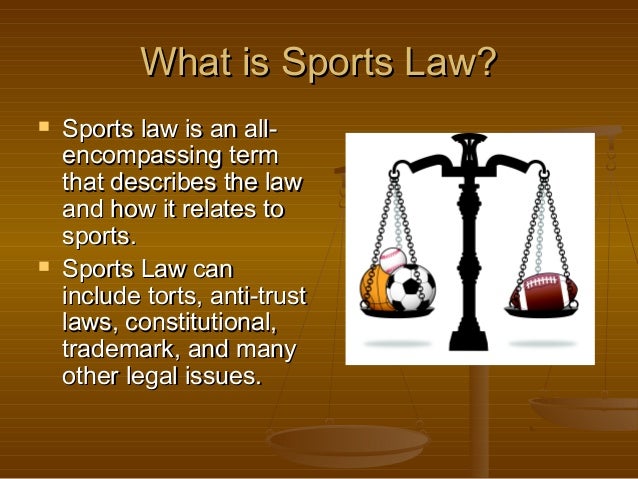 What is Sports Law?

▪ Sports law is an all-encompassing term that describes the law and how it relates to sports.

▪ Sports Law can include torts, anti-trust laws, constitutional, trademark, and many other legal issues.